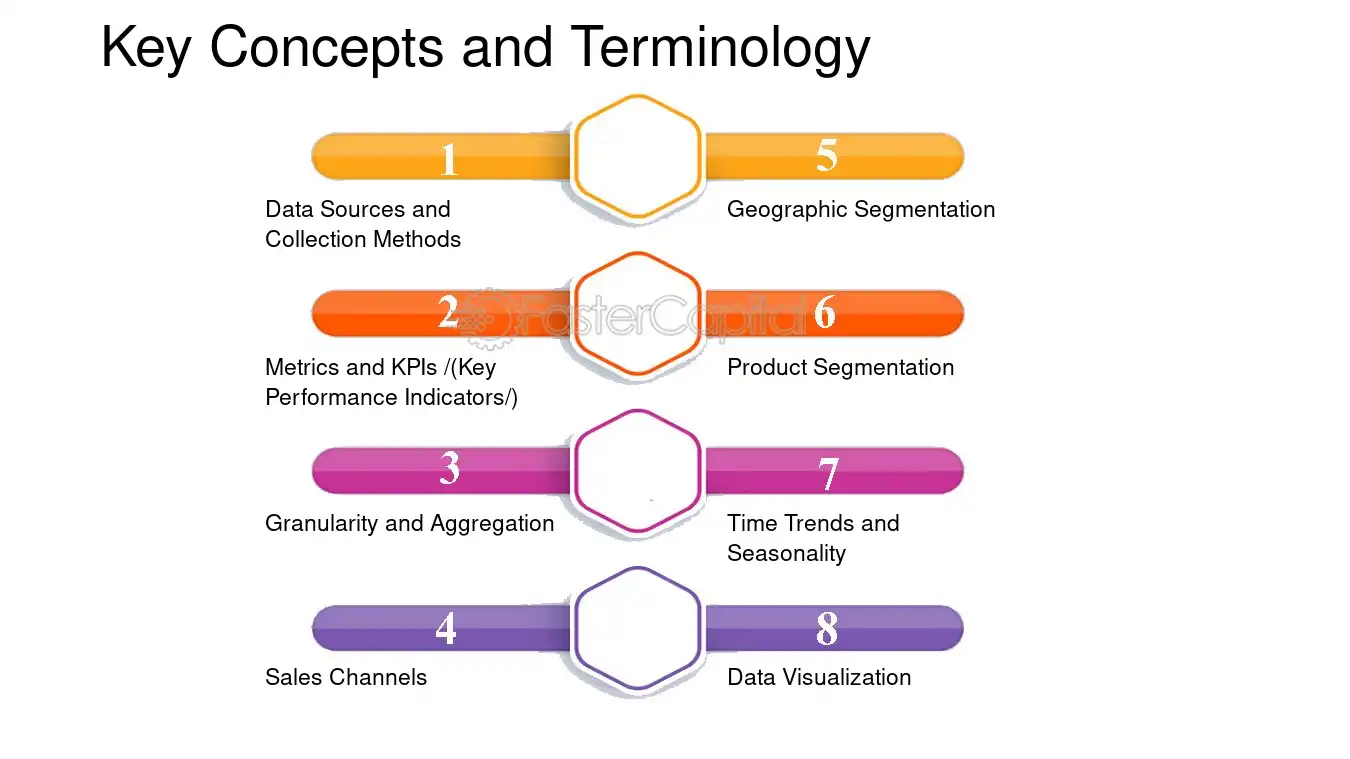 Key Concepts and Terminology

1

Data Sources and Collection Methods

2

Metrics and KPIs /(Key Performance Indicators/)

3

Granularity and Aggregation

4

Sales Channels

5

Geographic Segmentation

6

Product Segmentation

7

Time Trends and Seasonality

8

Data Visualization

FasterCapital